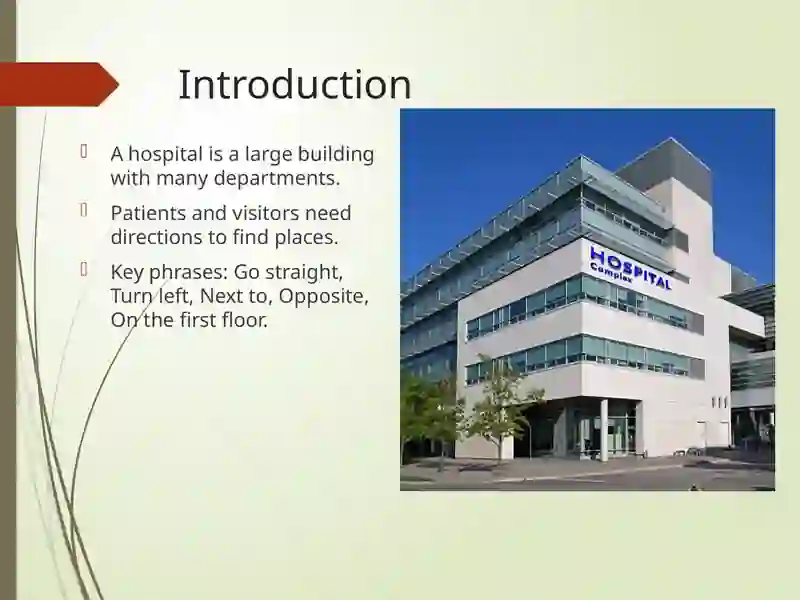 Introduction

A hospital is a large building with many departments.

Patients and visitors need directions to find places.

Key phrases: Go straight, Turn left, Next to, Opposite, On the first floor.

HOSPITAL
Complex